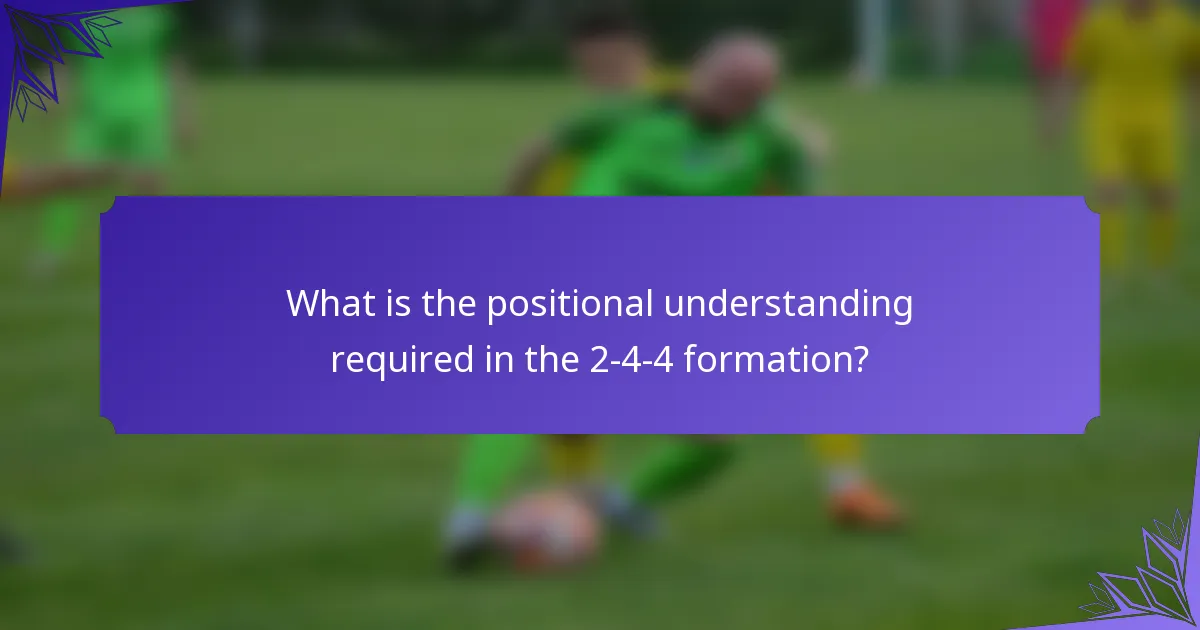 What is the positional understanding required in the 2-4-4 formation?